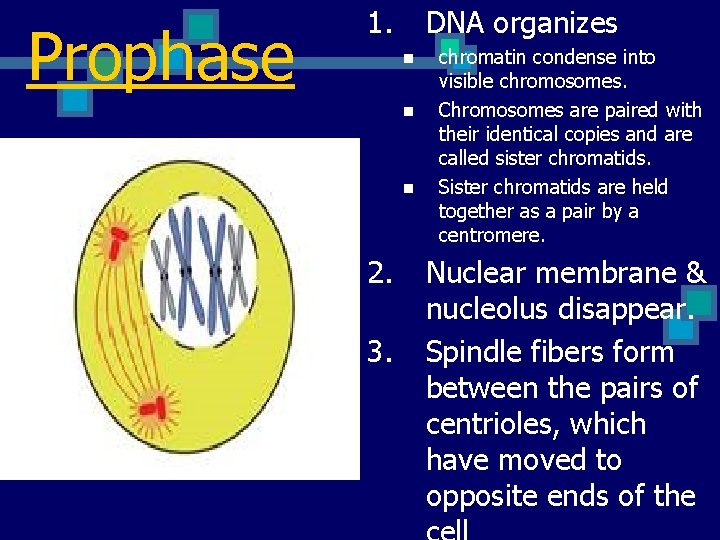 Prophase

1. DNA organizes
- chromatin condense into visible chromosomes.
- Chromosomes are paired with their identical copies and are called sister chromatids.
- Sister chromatids are held together as a pair by a centromere.

2. Nuclear membrane & nucleolus disappear.

3. Spindle fibers form between the pairs of centrioles, which have moved to opposite ends of the cell